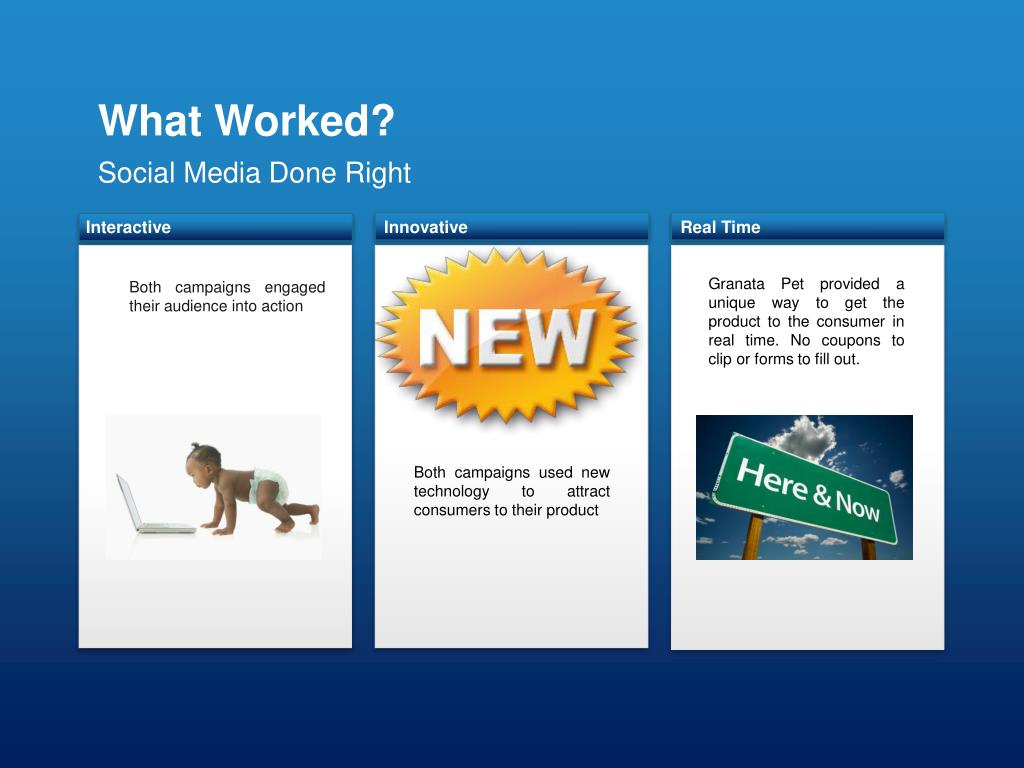 What Worked?

Social Media Done Right

Interactive

Both campaigns engaged their audience into action

Innovative

NEW

Both campaigns used new technology to attract consumers to their product

Real Time

Granata Pet provided a unique way to get the product to the consumer in real time. No coupons to clip or forms to fill out.

Here & Now